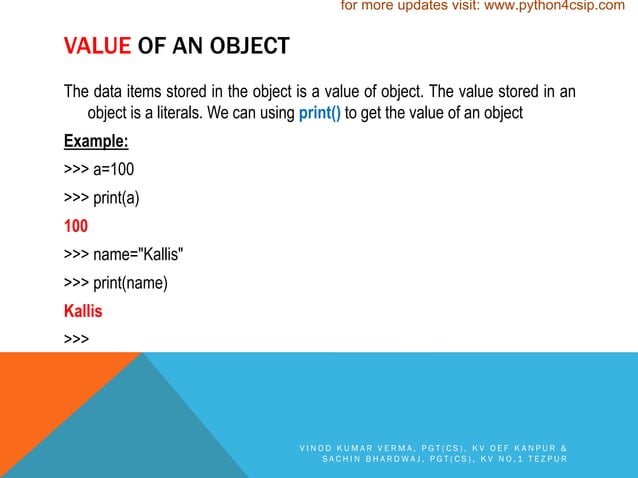 for more updates visit: www.python4csip.com

VALUE OF AN OBJECT

The data items stored in the object is a value of object. The value stored in an object is a literals. We can using print() to get the value of an object

Example:

>>> a=100

>>> print(a)

100

>>> name="Kallis"

>>> print(name)

Kallis

>>>

VINOD KUMAR VERMA, PGT(CS), KV OEF KANPUR & SACHIN BHARDWAJ, PGT(CS), KV NO.1 TEZPUR